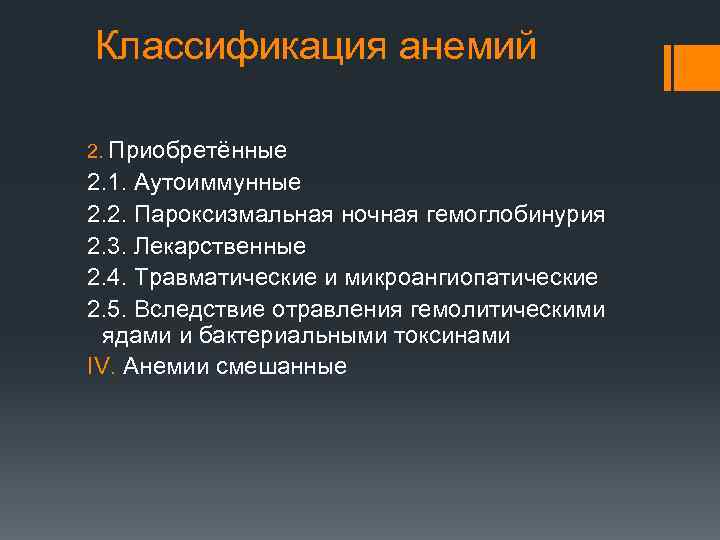 Классификация анемий

2. Приобретённые
2.1. Аутоиммунные
2.2. Пароксизмальная ночная гемоглобинурия
2.3. Лекарственные
2.4. Травматические и микроангиопатические
2.5. Вследствие отравления гемолитическими ядами и бактериальными токсинами
IV. Анемии смешанные